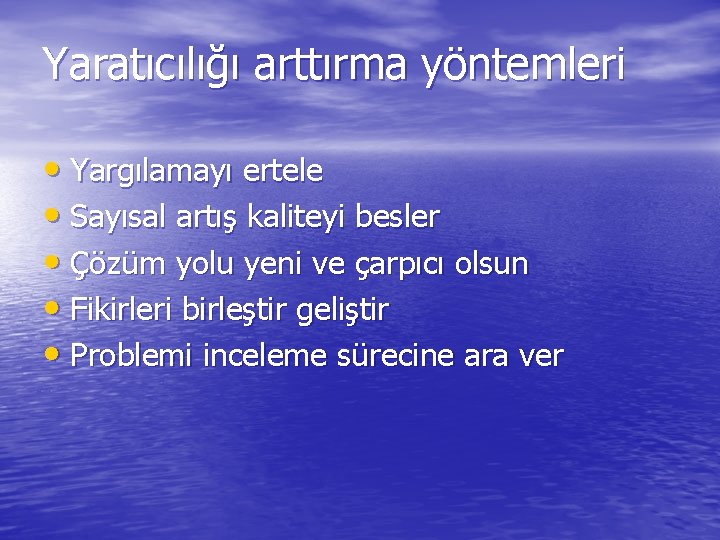 Yaratıcılığı arttırma yöntemleri

• Yargılamayı ertele
• Sayısal artış kaliteyi besler
• Çözüm yolu yeni ve çarpıcı olsun
• Fikirleri birleştir geliştir
• Problemi inceleme sürecine ara ver